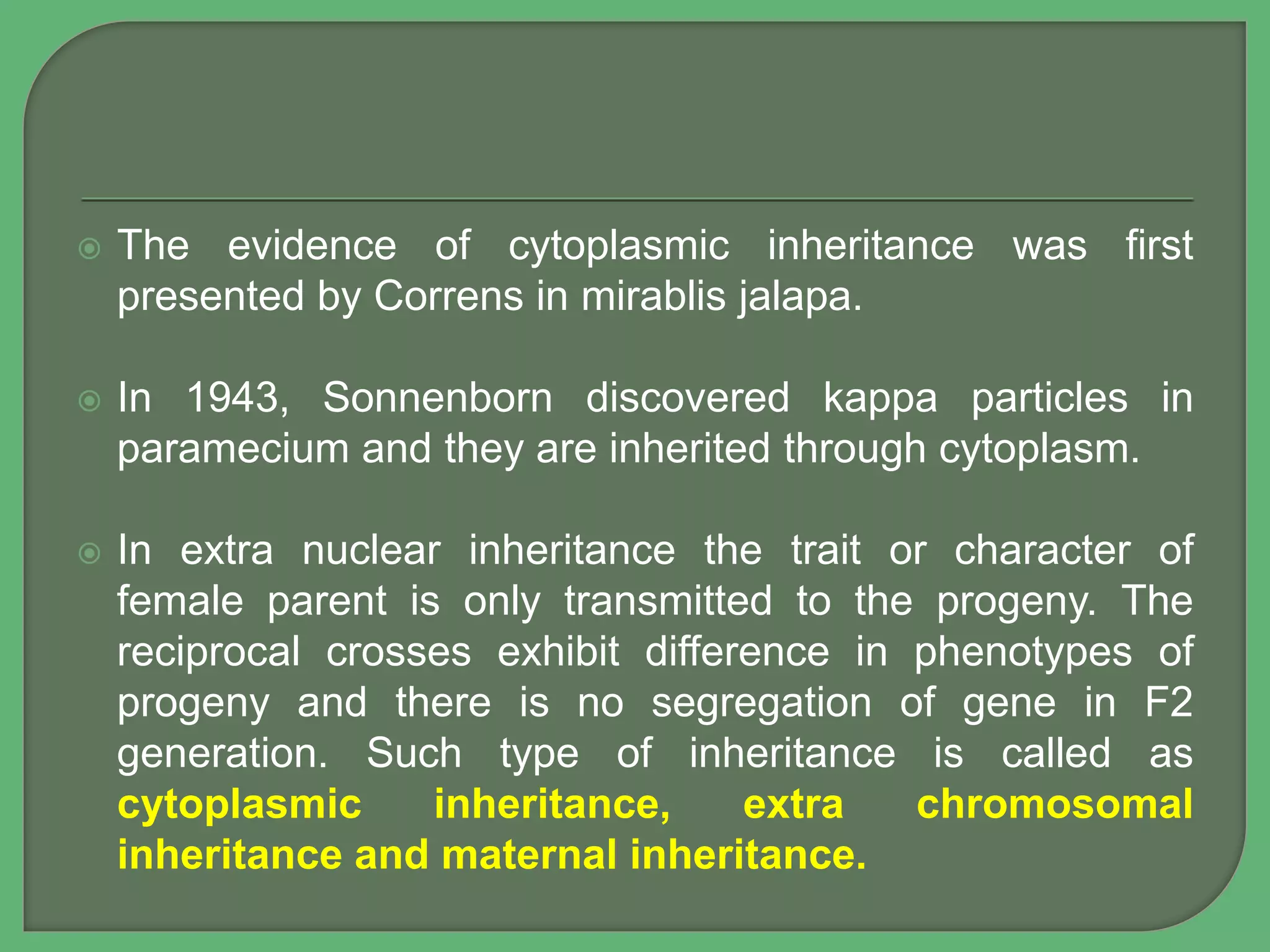 The evidence of cytoplasmic inheritance was first presented by Correns in mirablis jalapa.

In 1943, Sonnenborn discovered kappa particles in paramecium and they are inherited through cytoplasm.

In extra nuclear inheritance the trait or character of female parent is only transmitted to the progeny. The reciprocal crosses exhibit difference in phenotypes of progeny and there is no segregation of gene in F2 generation. Such type of inheritance is called as cytoplasmic inheritance, extra chromosomal inheritance and maternal inheritance.